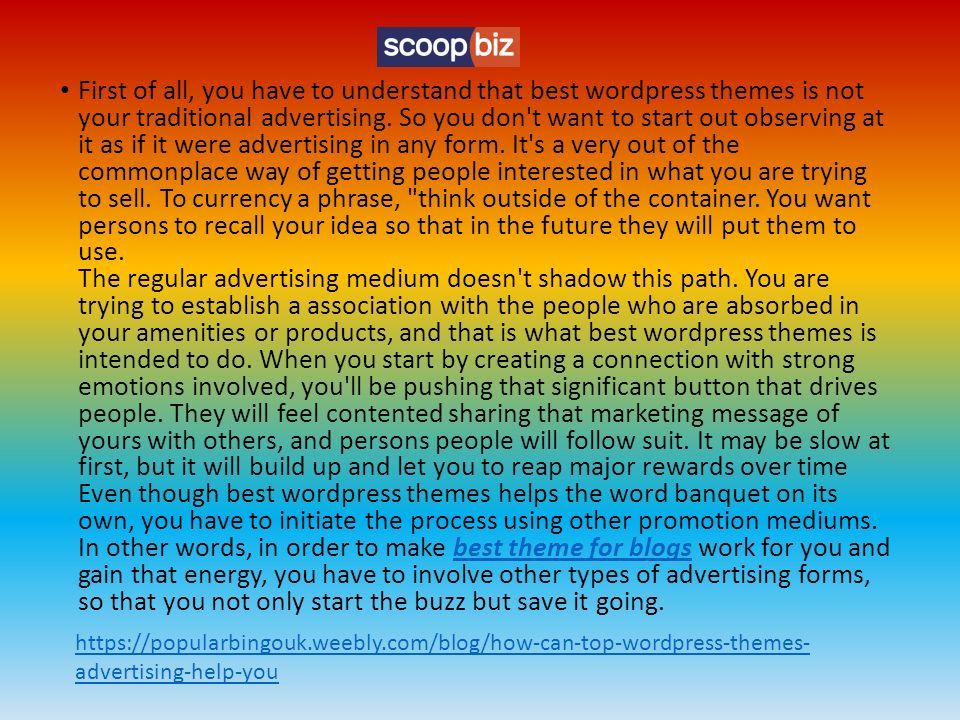 scoop biz

• First of all, you have to understand that best wordpress themes is not your traditional advertising. So you don't want to start out observing at it as if it were advertising in any form. It's a very out of the commonplace way of getting people interested in what you are trying to sell. To currency a phrase, "think outside of the container. You want persons to recall your idea so that in the future they will put them to use.
The regular advertising medium doesn't shadow this path. You are trying to establish a association with the people who are absorbed in your amenities or products, and that is what best wordpress themes is intended to do. When you start by creating a connection with strong emotions involved, you'll be pushing that significant button that drives people. They will feel contented sharing that marketing message of yours with others, and persons people will follow suit. It may be slow at first, but it will build up and let you to reap major rewards over time
Even though best wordpress themes helps the word banquet on its own, you have to initiate the process using other promotion mediums. In other words, in order to make best theme for blogs work for you and gain that energy, you have to involve other types of advertising forms, so that you not only start the buzz but save it going.

https://popularbingouk.weebly.com/blog/how-can-top-wordpress-themes-advertising-help-you